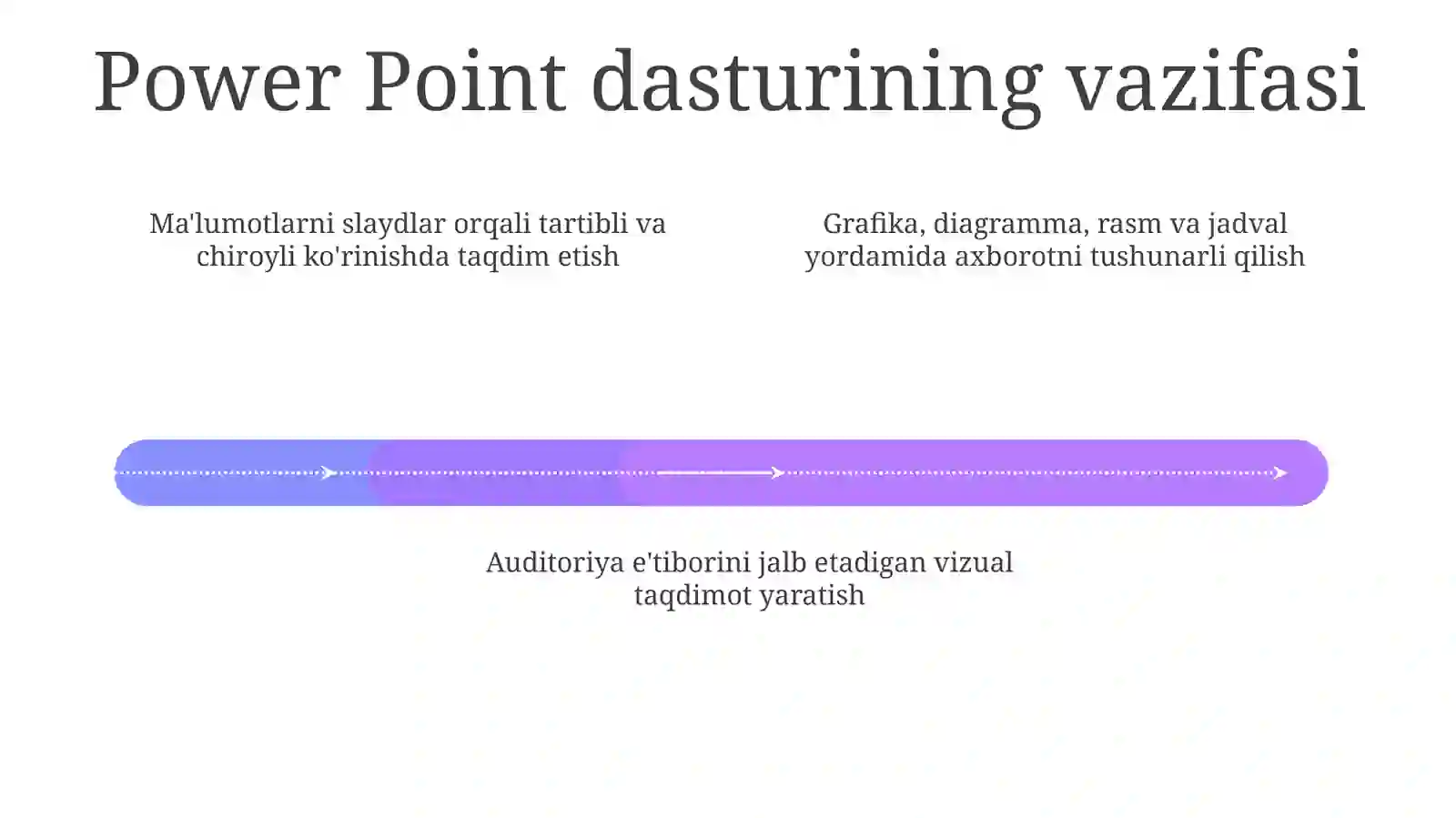 Power Point dasturining vazifasi

Ma'lumotlarni slaydlar orqali tartibli va chiroyli ko'rinishda taqdim etish

Grafika, diagramma, rasm va jadval yordamida axborotni tushunarli qilish

Auditoriya e'tiborini jalb etadigan vizual taqdimot yaratish